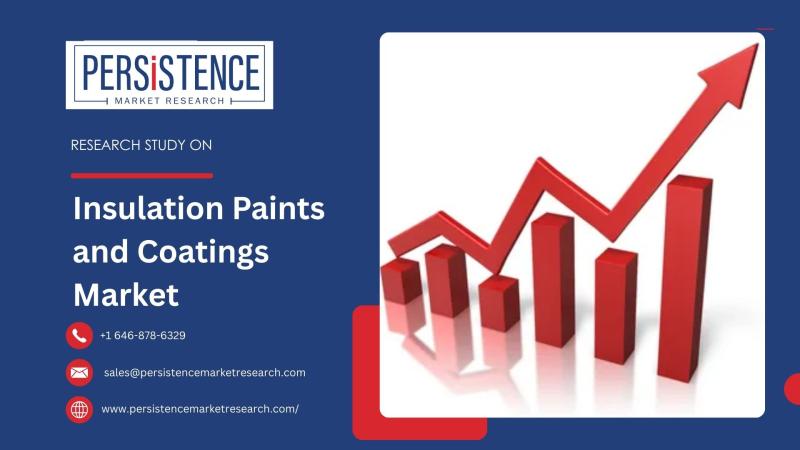 PERSiSTENCE
MARKET RESEARCH

RESEARCH STUDY ON

Insulation Paints and Coatings Market

+1 646-878-6329

sales@persistencemarketresearch.com

www.persistencemarketresearch.com/